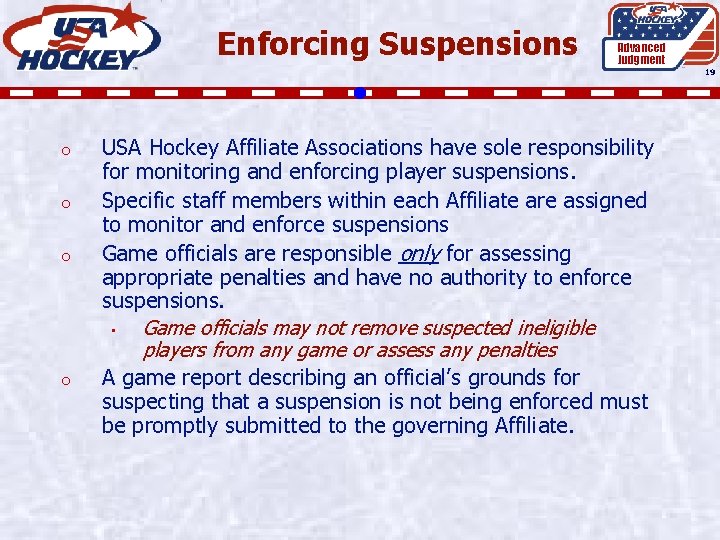 USA HOCKEY

Enforcing Suspensions

USA HOCKEY
Advanced Judgment

19

o USA Hockey Affiliate Associations have sole responsibility for monitoring and enforcing player suspensions.

o Specific staff members within each Affiliate are assigned to monitor and enforce suspensions

o Game officials are responsible only for assessing appropriate penalties and have no authority to enforce suspensions.

▪ Game officials may not remove suspected ineligible players from any game or assess any penalties

o A game report describing an official's grounds for suspecting that a suspension is not being enforced must be promptly submitted to the governing Affiliate.